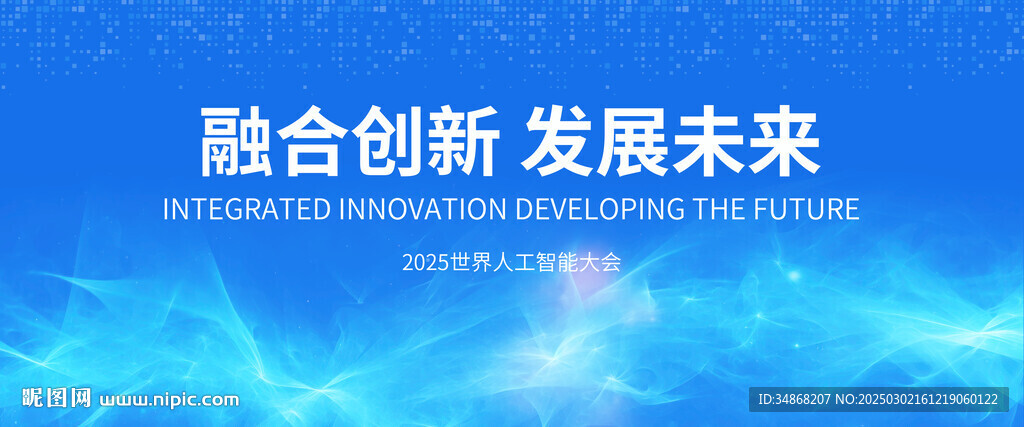 融合创新 发展未来

INTEGRATED INNOVATION DEVELOPING THE FUTURE

2025世界人工智能大会

昵图网 www.nipic.com

ID:34868207 NO:20250302161219060122